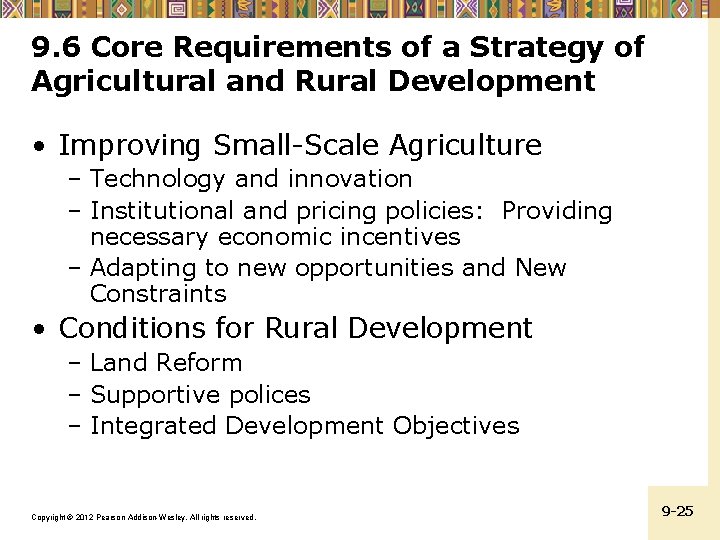 9.6 Core Requirements of a Strategy of Agricultural and Rural Development

• Improving Small-Scale Agriculture
– Technology and innovation
– Institutional and pricing policies: Providing necessary economic incentives
– Adapting to new opportunities and New Constraints

• Conditions for Rural Development
– Land Reform
– Supportive polices
– Integrated Development Objectives

Copyright © 2012 Pearson Addison-Wesley. All rights reserved.

9-25